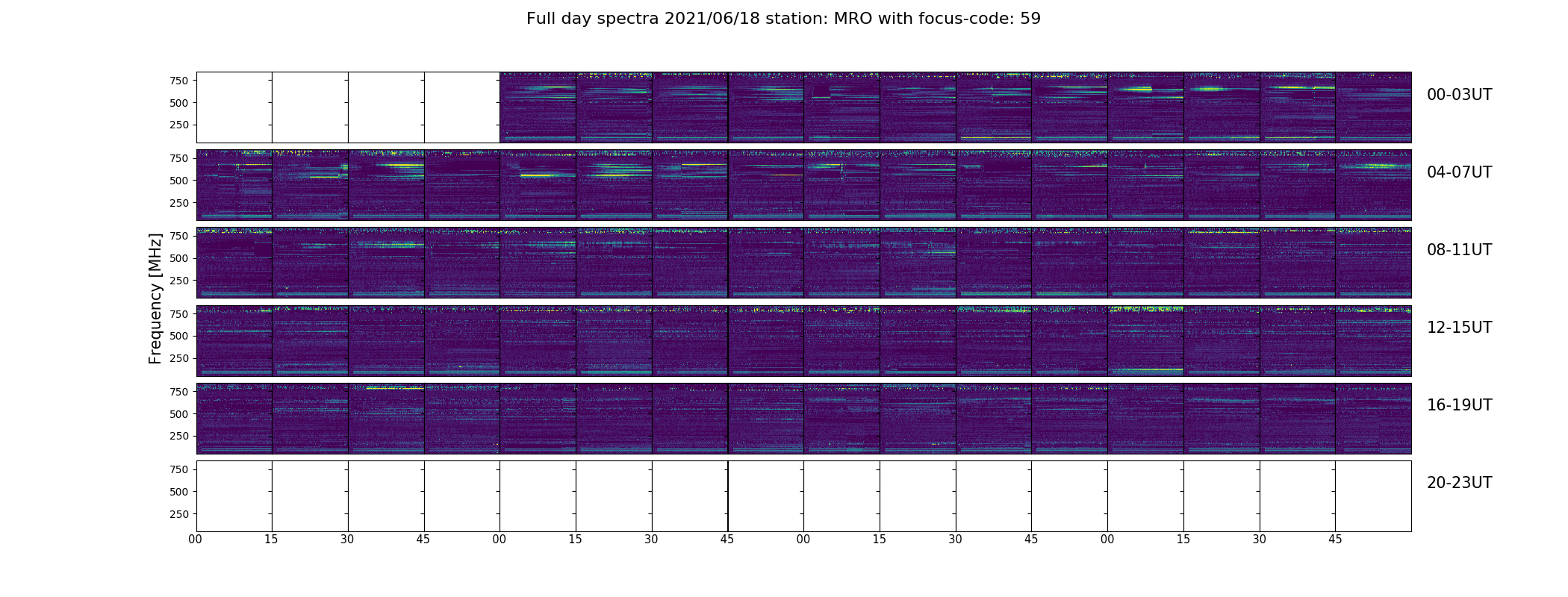 Full day spectra 2021/06/18 station: MRO with focus-code: 59

Frequency [MHz]

750
500
250

00-03UT

750
500
250

04-07UT

750
500
250

08-11UT

750
500
250

12-15UT

750
500
250

16-19UT

750
500
250

20-23UT

00 15 30 45 00 15 30 45 00 15 30 45 00 15 30 45